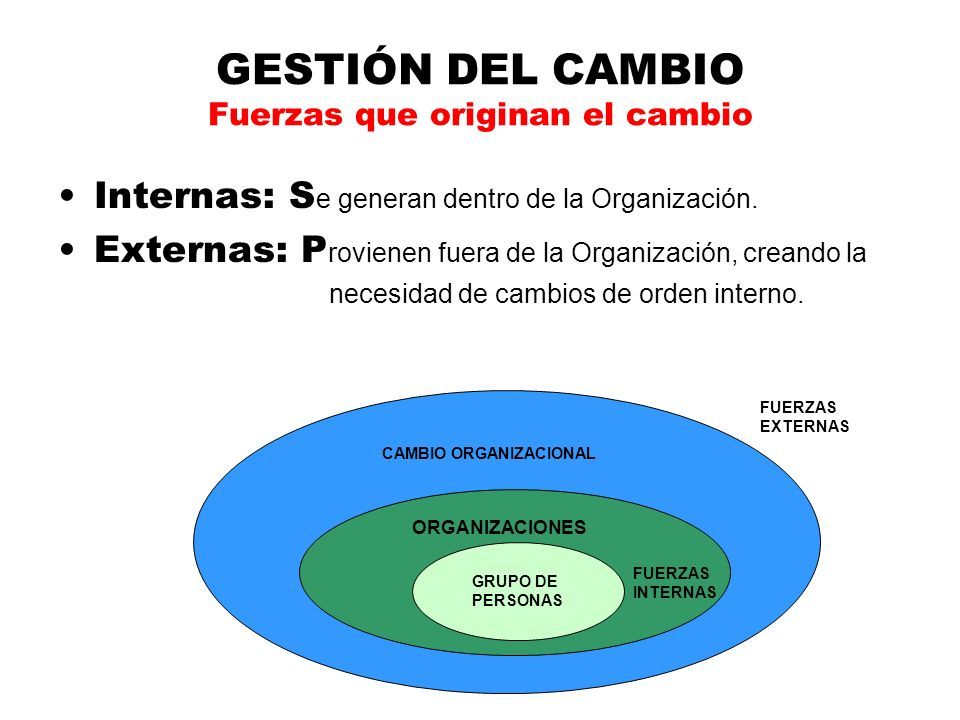 GESTIÓN DEL CAMBIO
Fuerzas que originan el cambio

• Internas: Se generan dentro de la Organización.
• Externas: Provienen fuera de la Organización, creando la necesidad de cambios de orden interno.

FUERZAS EXTERNAS
CAMBIO ORGANIZACIONAL
ORGANIZACIONES
GRUPO DE PERSONAS
FUERZAS INTERNAS